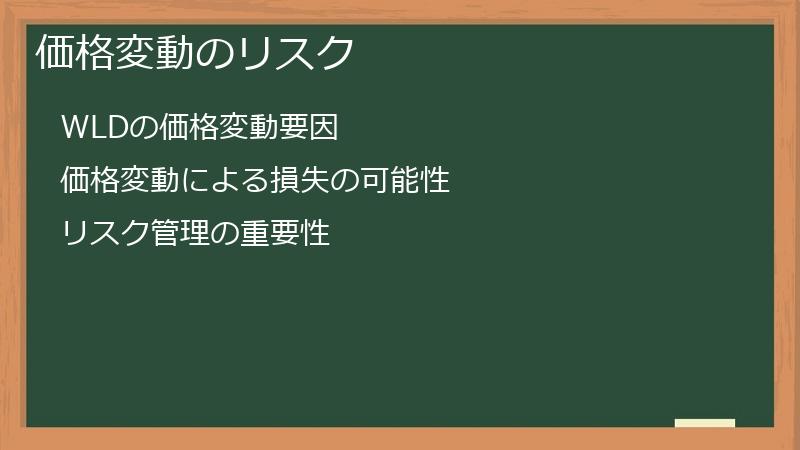 価格変動のリスク

WLDの価格変動要因

価格変動による損失の可能性

リスク管理の重要性